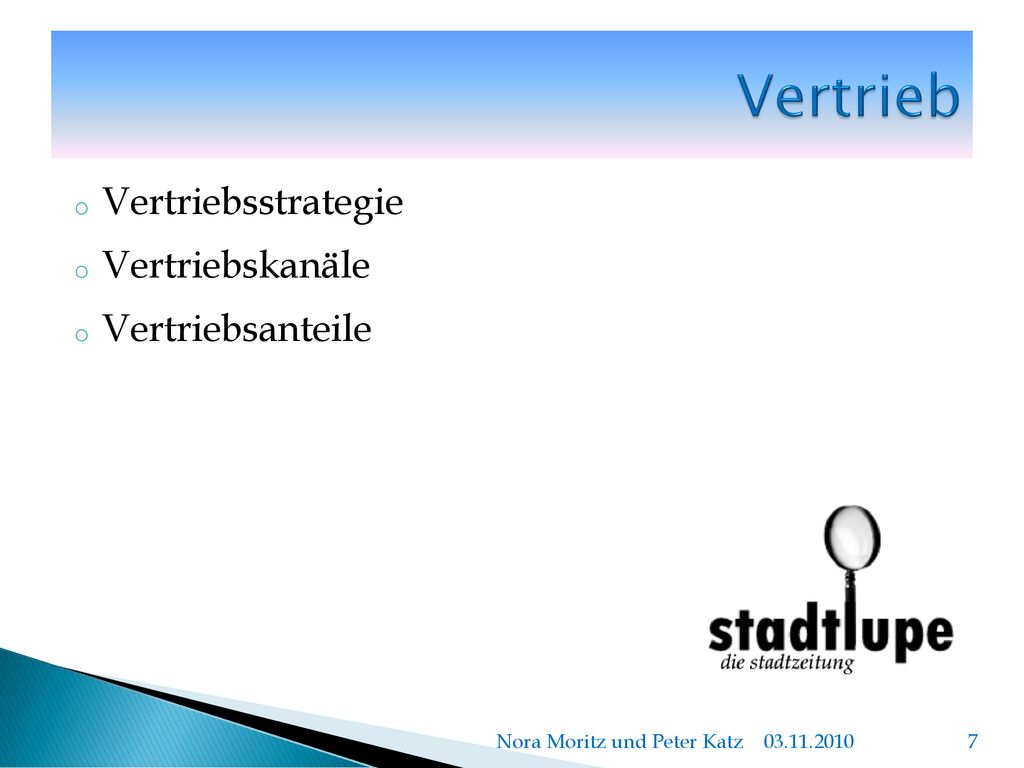 Vertrieb

o Vertriebsstrategie
o Vertriebskanäle
o Vertriebsanteile

stadtlupe
die stadtzeitung

Nora Moritz und Peter Katz 03.11.2010 7